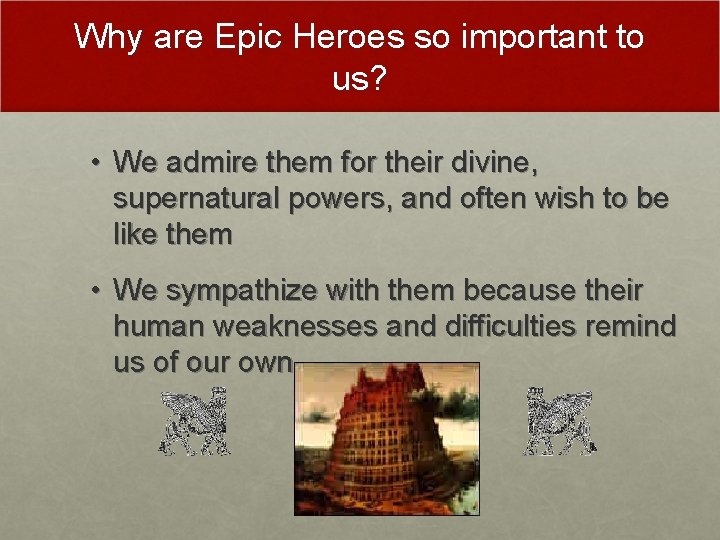 Why are Epic Heroes so important to us?

• We admire them for their divine, supernatural powers, and often wish to be like them

• We sympathize with them because their human weaknesses and difficulties remind us of our own